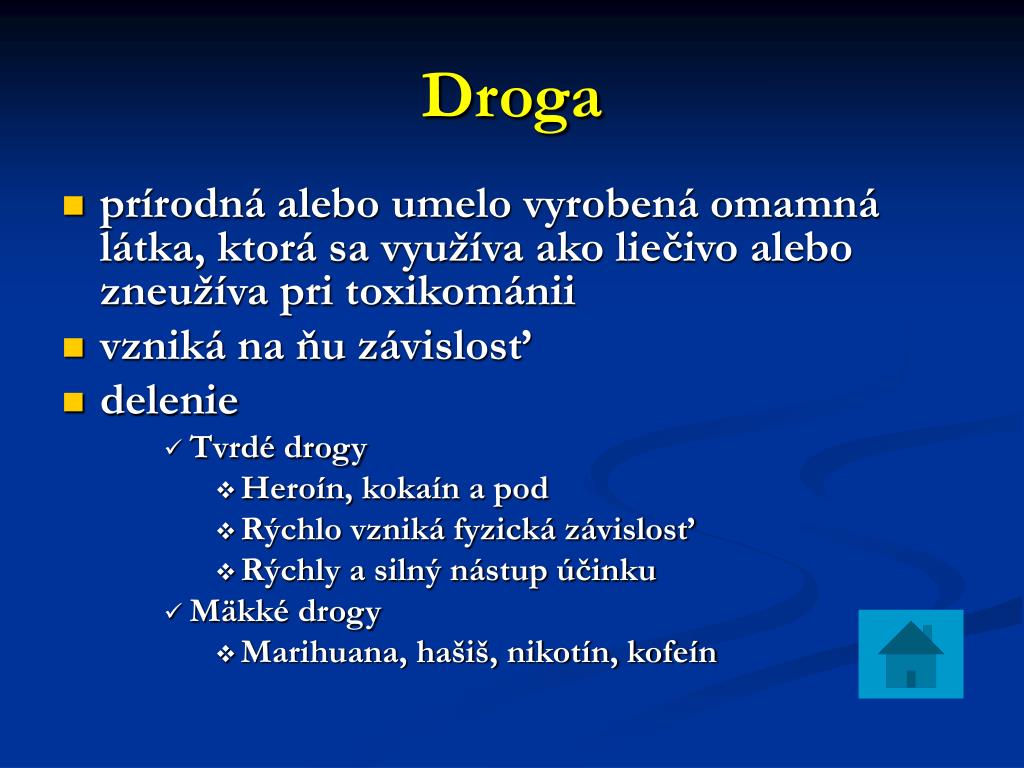 Droga

- prírodná alebo umelo vyrobená omamná látka, ktorá sa využíva ako liečivo alebo zneužíva pri toxikománii
- vzniká na ňu závislosť
- delenie
  - Tvrdé drogy
    - Heroín, kokaín a pod
    - Rýchlo vzniká fyzická závislosť
    - Rýchly a silný nástup účinku
  - Mäkké drogy
    - Marihuana, hašiš, nikotín, kofeín